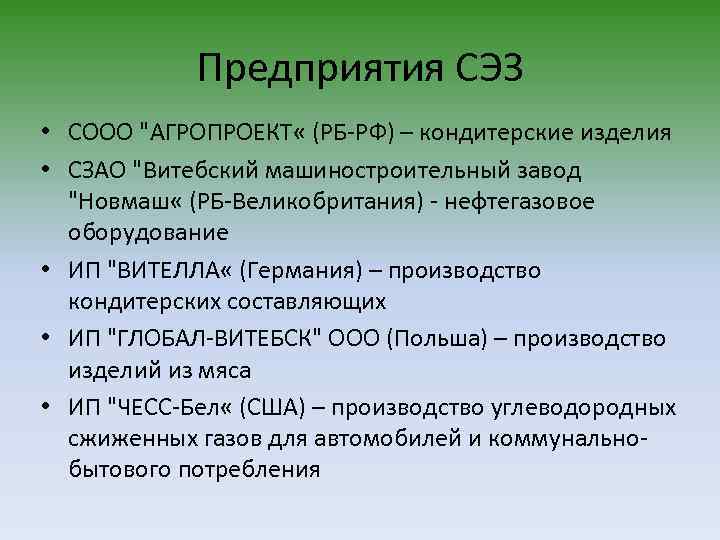 Предприятия СЭЗ

• СООО "АГРОПРОЕКТ« (РБ-РФ) – кондитерские изделия
• СЗАО "Витебский машиностроительный завод "Новмаш« (РБ-Великобритания) - нефтегазовое оборудование
• ИП "ВИТЕЛЛА« (Германия) – производство кондитерских составляющих
• ИП "ГЛОБАЛ-ВИТЕБСК" ООО (Польша) – производство изделий из мяса
• ИП "ЧЕСС-Бел« (США) – производство углеводородных сжиженных газов для автомобилей и коммунально-бытового потребления